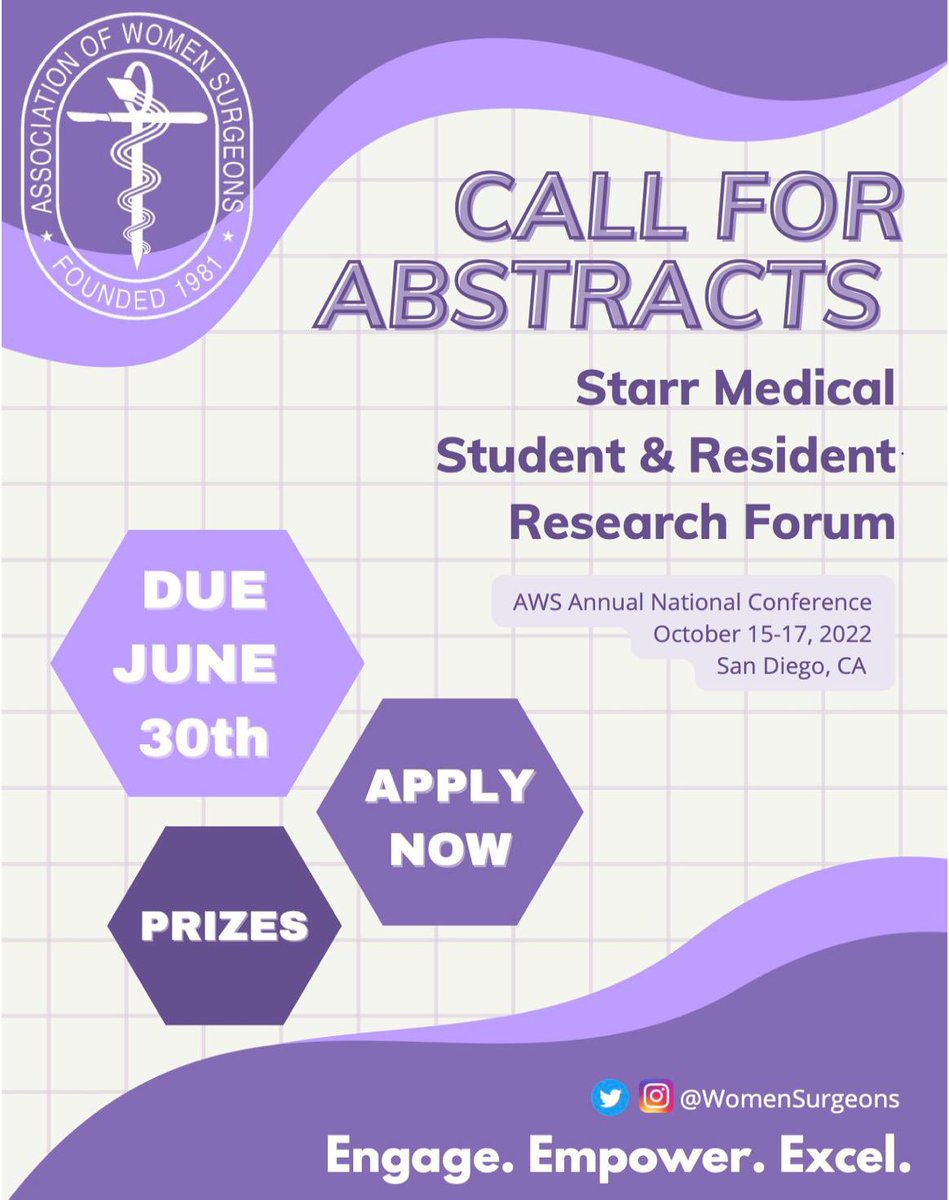 ASSOCIATION OF WOMEN SURGEONS
FOUNDED 1981

CALL FOR ABSTRACTS

Starr Medical Student & Resident Research Forum

AWS Annual National Conference
October 15-17, 2022
San Diego, CA

DUE JUNE 30th

APPLY NOW

PRIZES

@WomenSurgeons

Engage. Empower. Excel.